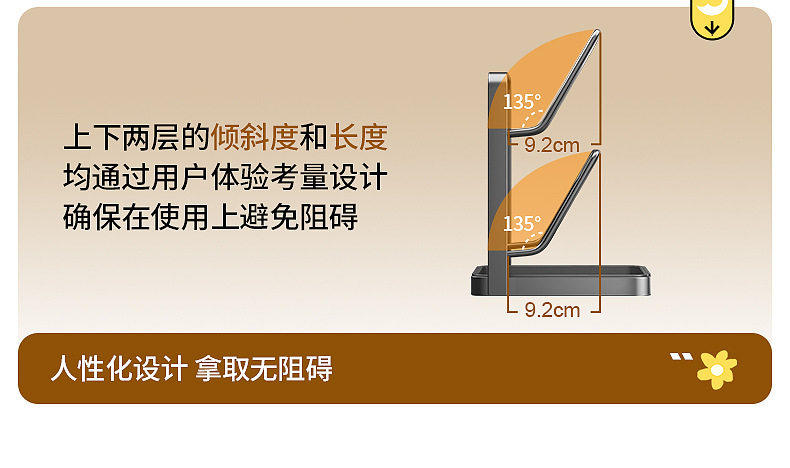 上下两层的倾斜度和长度
均通过用户体验考量设计
确保在使用上避免阻碍

135°

9.2cm

135°

9.2cm

人性化设计 拿取无阻碍